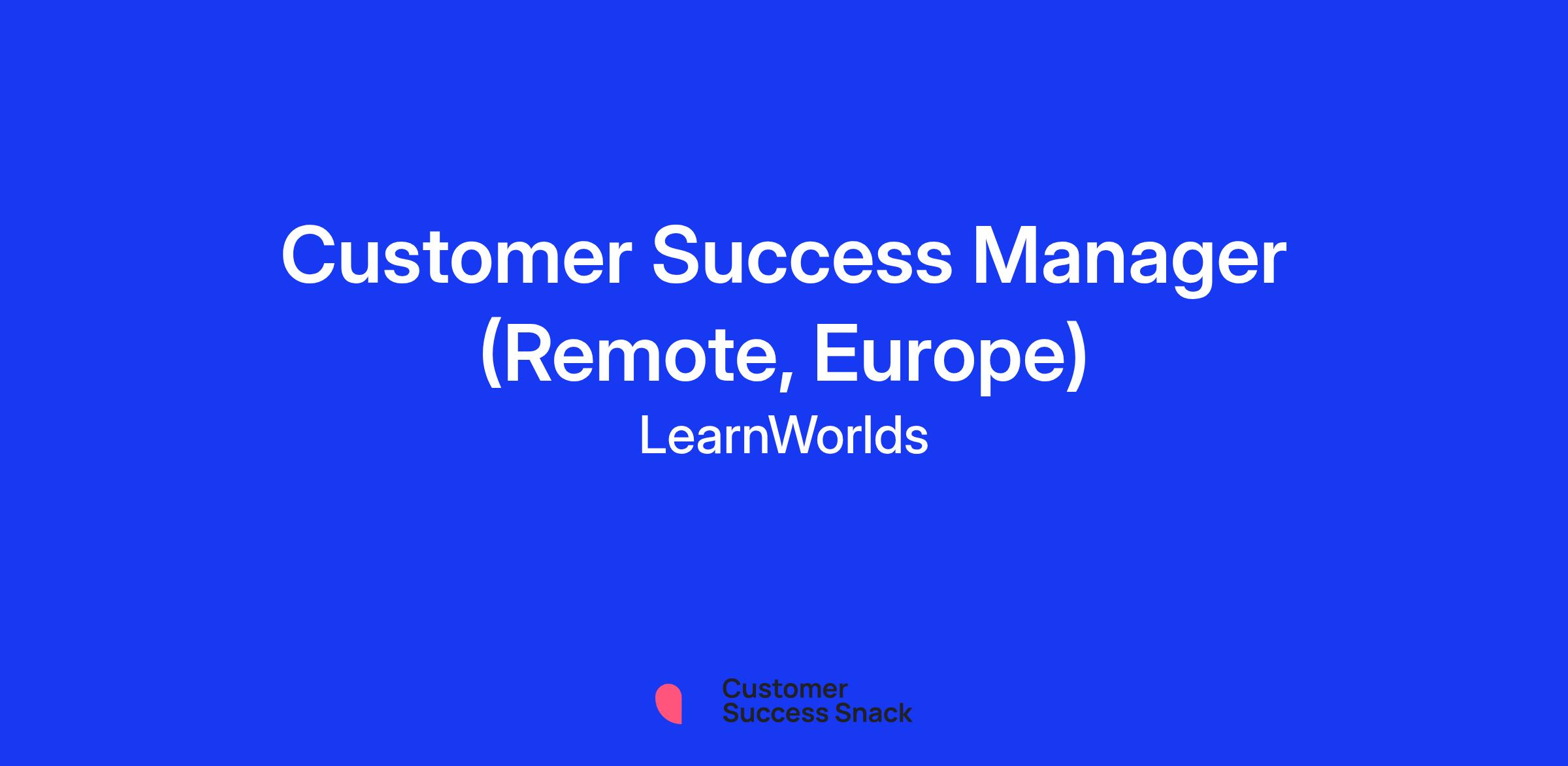 Customer Success Manager (Remote, Europe)
LearnWorlds

Customer Success Snack